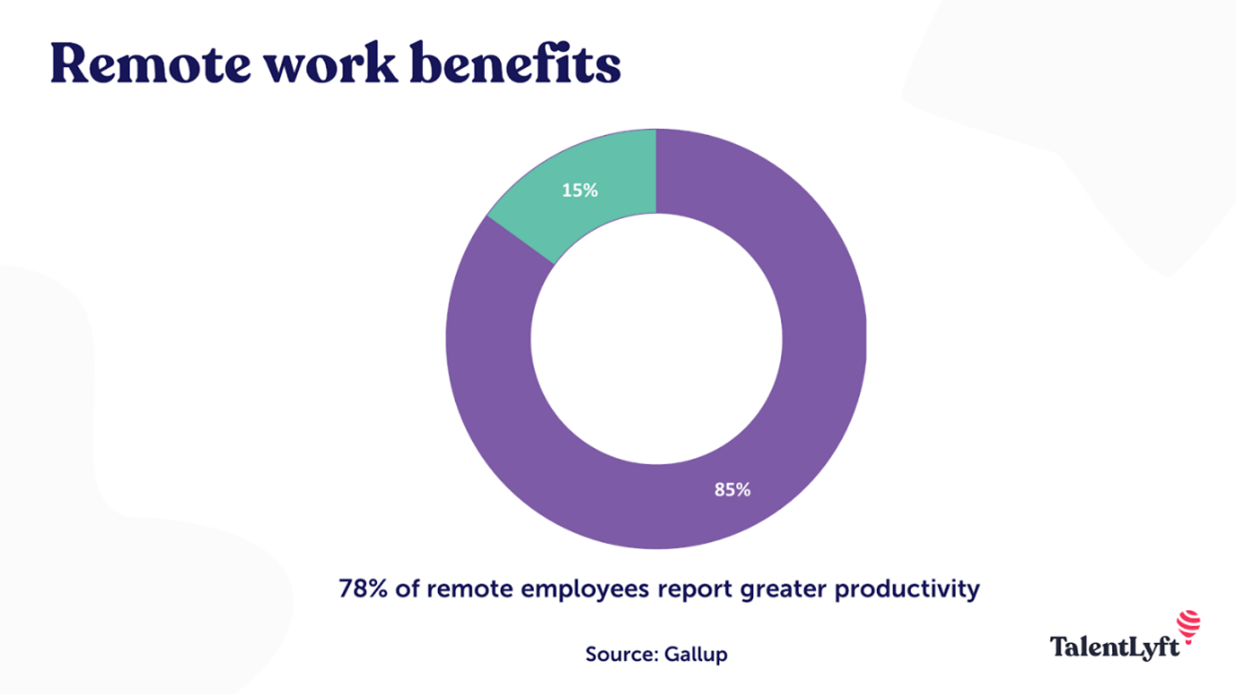 Remote work benefits

15%

85%

78% of remote employees report greater productivity

Source: Gallup

TalentLyft